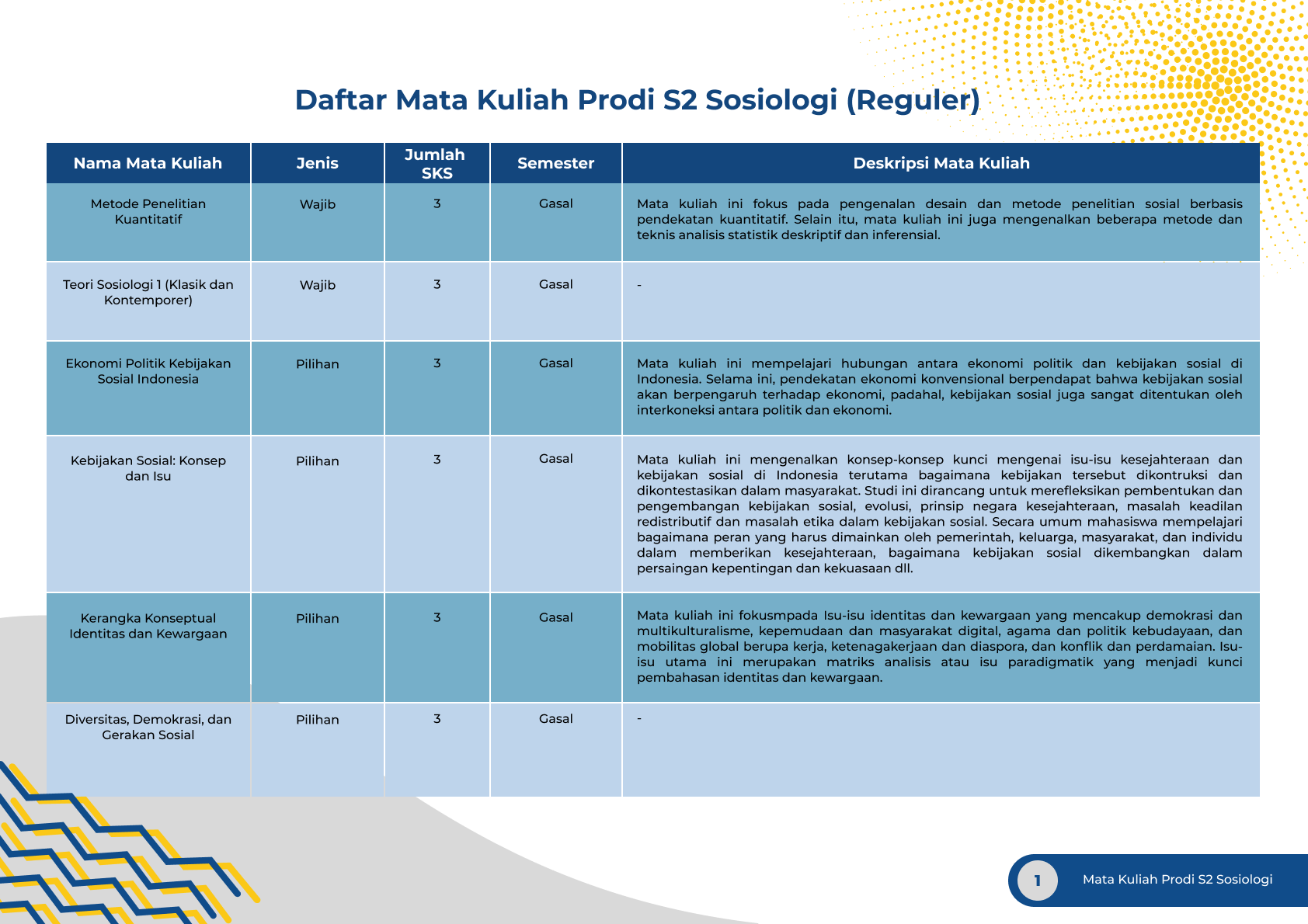 Daftar Mata Kuliah Prodi S2 Sosiologi (Reguler)

| Nama Mata Kuliah | Jenis | Jumlah SKS | Semester | Deskripsi Mata Kuliah |
|---|---|---|---|---|
| Metode Penelitian Kuantitatif | Wajib | 3 | Gasal | Mata kuliah ini fokus pada pengenalan desain dan metode penelitian sosial berbasis pendekatan kuantitatif. Selain itu, mata kuliah ini juga mengenalkan beberapa metode dan teknis analisis statistik deskriptif dan inferensial. |
| Teori Sosiologi 1 (Klasik dan Kontemporer) | Wajib | 3 | Gasal | - |
| Ekonomi Politik Kebijakan Sosial Indonesia | Pilihan | 3 | Gasal | Mata kuliah ini mempelajari hubungan antara ekonomi politik dan kebijakan sosial di Indonesia. Selama ini, pendekatan ekonomi konvensional berpendapat bahwa kebijakan sosial akan berpengaruh terhadap ekonomi, padahal, kebijakan sosial juga sangat ditentukan oleh interkoneksi antara politik dan ekonomi. |
| Kebijakan Sosial: Konsep dan Isu | Pilihan | 3 | Gasal | Mata kuliah ini mengenalkan konsep-konsep kunci mengenai isu-isu kesejahteraan dan kebijakan sosial di Indonesia terutama bagaimana kebijakan tersebut dikontruksi dan dikontestasikan dalam masyarakat. Studi ini dirancang untuk merefleksikan pembentukan dan pengembangan kebijakan sosial, evolusi, prinsip negara kesejahteraan, masalah keadilan redistributif dan masalah etika dalam kebijakan sosial. Secara umum mahasiswa mempelajari bagaimana peran yang harus dimainkan oleh pemerintah, keluarga, masyarakat, dan individu dalam memberikan kesejahteraan, bagaimana kebijakan sosial dikembangkan dalam persaingan kepentingan dan kekuasaan dll. |
| Kerangka Konseptual Identitas dan Kewargaan | Pilihan | 3 | Gasal | Mata kuliah ini fokusmpada Isu-isu identitas dan kewargaan yang mencakup demokrasi dan multikulturalisme, kepemudaan dan masyarakat digital, agama dan politik kebudayaan, dan mobilitas global berupa kerja, ketenagakerjaan dan diaspora, dan konflik dan perdamaian. Isu-isu utama ini merupakan matriks analisis atau isu paradigmatik yang menjadi kunci pembahasan identitas dan kewargaan. |
| Diversitas, Demokrasi, dan Gerakan Sosial | Pilihan | 3 | Gasal | - |

1 Mata Kuliah Prodi S2 Sosiologi